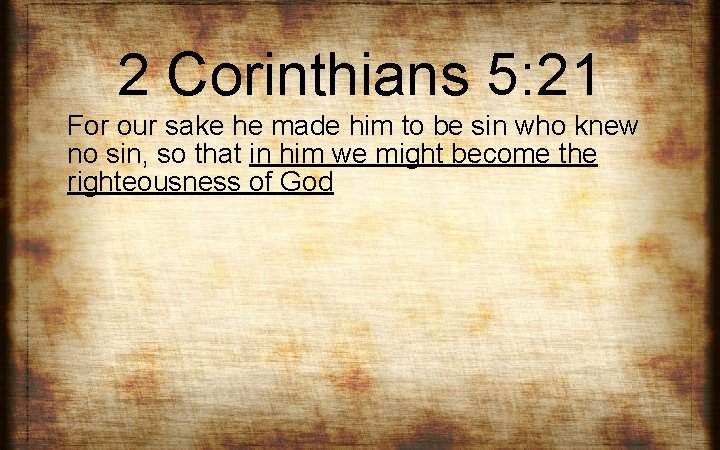 2 Corinthians 5:21

For our sake he made him to be sin who knew no sin, so that in him we might become the righteousness of God